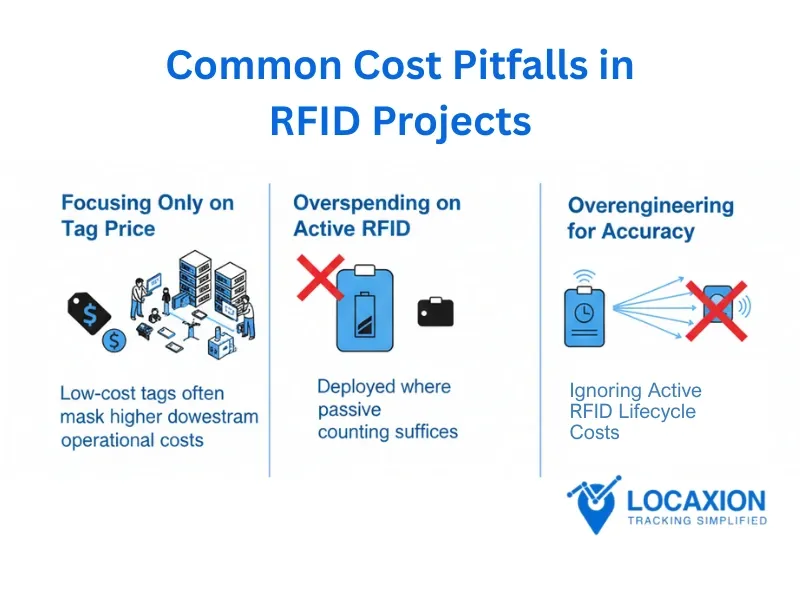 Common Cost Pitfalls in RFID Projects

Focusing Only on Tag Price

$

$

Low-cost tags often mask higher dowestram operational costs

Overspending on Active RFID

Deployed where passive counting suffices

Overengineering for Accuracy

Ignoring Active RFID Lifecycle Costs

LOCAXION
TRACKING SIMPLIFIED